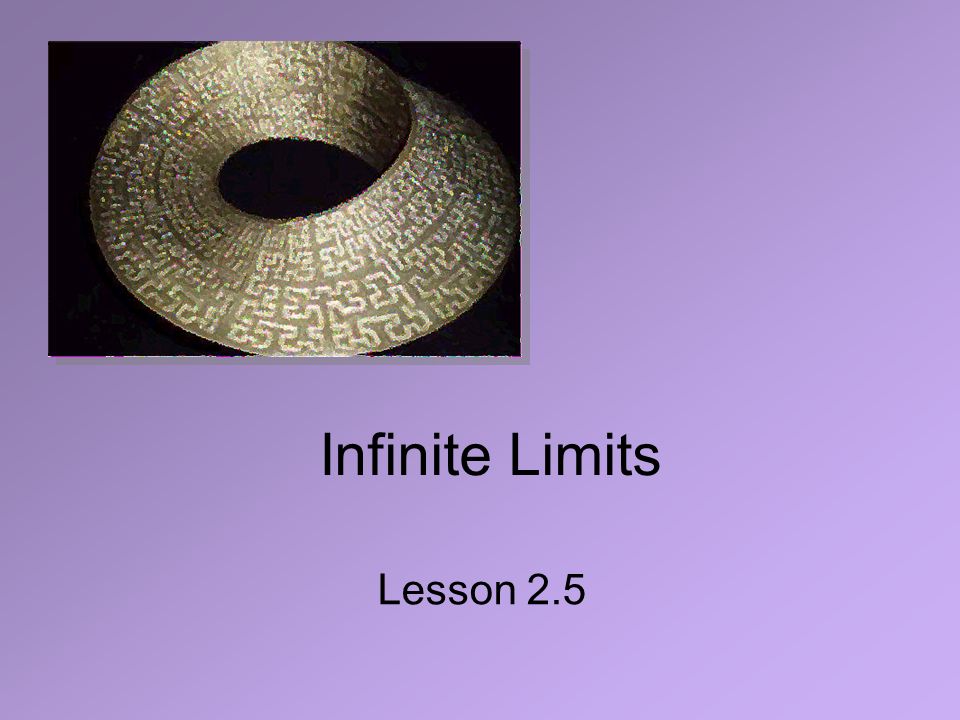 Infinite Limits

Lesson 2.5